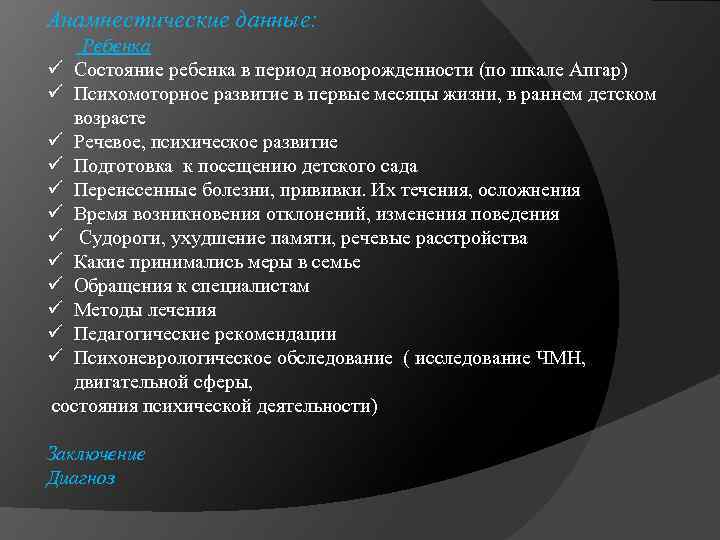 Анамнестические данные:
Ребенка

✓ Состояние ребенка в период новорожденности (по шкале Апгар)
✓ Психомоторное развитие в первые месяцы жизни, в раннем детском возрасте
✓ Речевое, психическое развитие
✓ Подготовка к посещению детского сада
✓ Перенесенные болезни, прививки. Их течения, осложнения
✓ Время возникновения отклонений, изменения поведения
✓ Судороги, ухудшение памяти, речевые расстройства
✓ Какие принимались меры в семье
✓ Обращения к специалистам
✓ Методы лечения
✓ Педагогические рекомендации
✓ Психоневрологическое обследование ( исследование ЧМН, двигательной сферы,
состояния психической деятельности)

Заключение
Диагноз